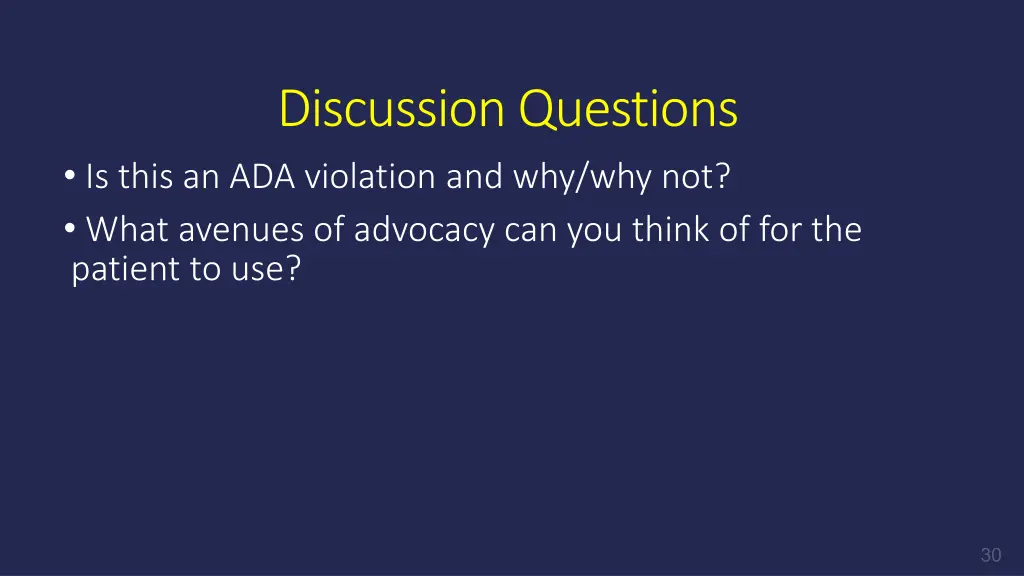 Discussion Questions

• Is this an ADA violation and why/why not?

• What avenues of advocacy can you think of for the patient to use?

30